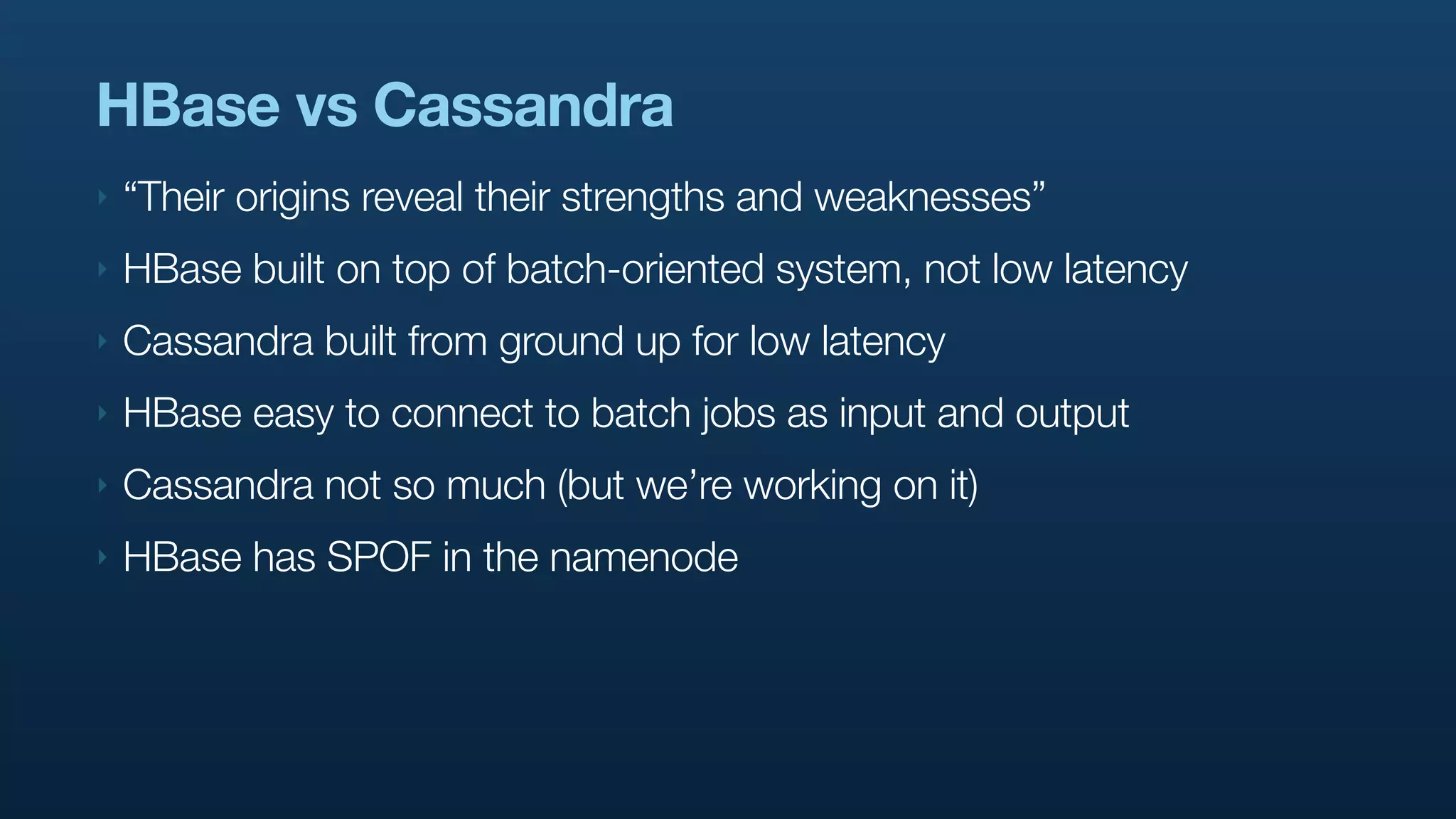 HBase vs Cassandra

‣ “Their origins reveal their strengths and weaknesses”

‣ HBase built on top of batch-oriented system, not low latency

‣ Cassandra built from ground up for low latency

‣ HBase easy to connect to batch jobs as input and output

‣ Cassandra not so much (but we’re working on it)

‣ HBase has SPOF in the namenode